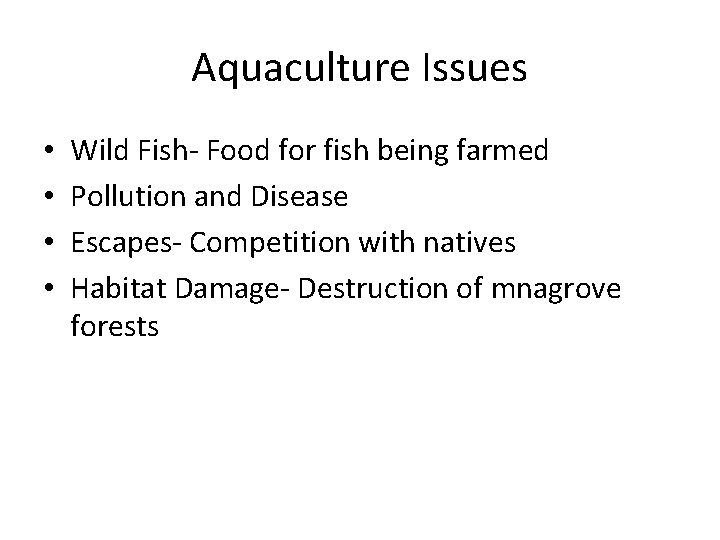 Aquaculture Issues

• Wild Fish- Food for fish being farmed
• Pollution and Disease
• Escapes- Competition with natives
• Habitat Damage- Destruction of mnagrove forests